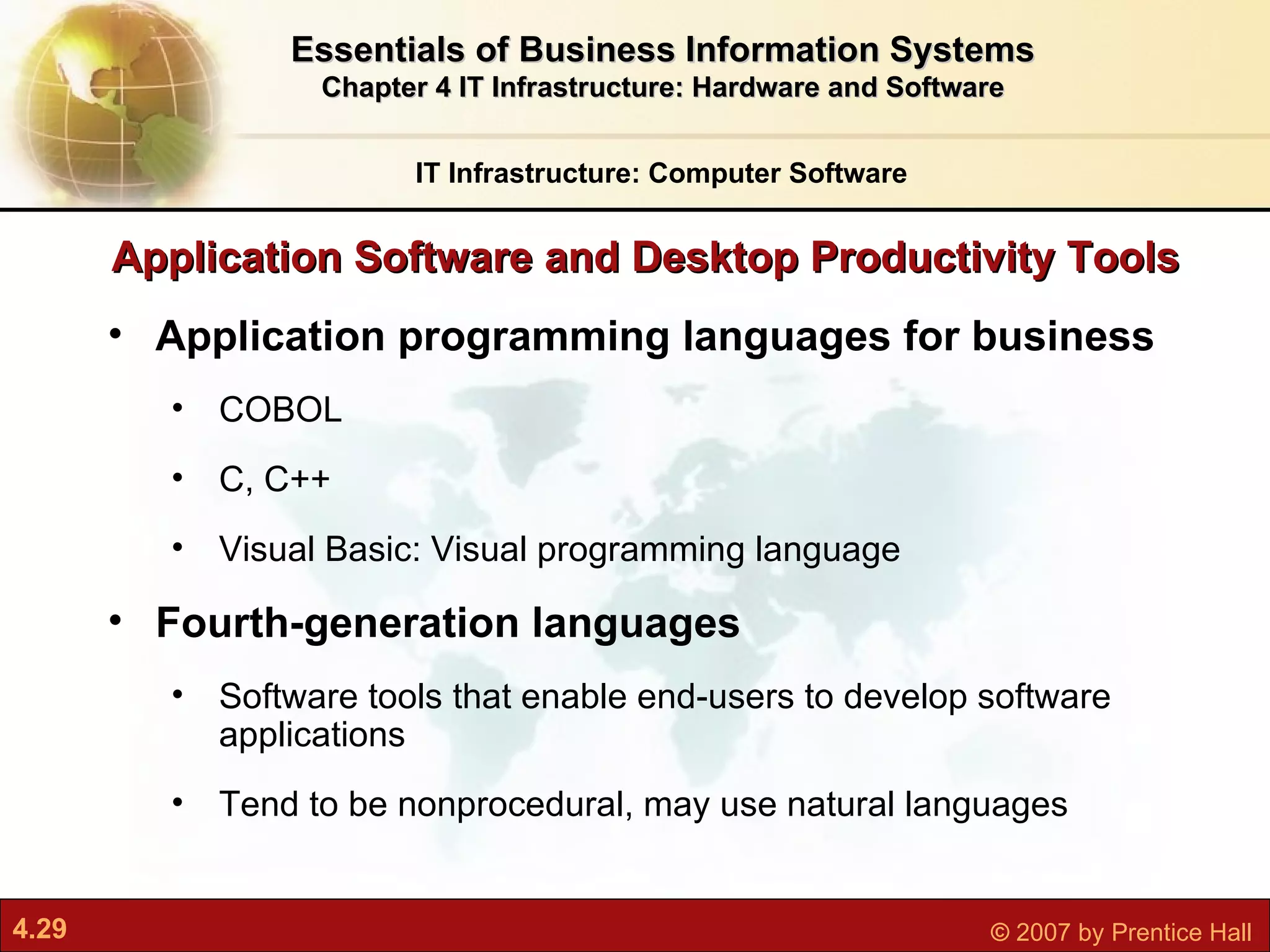 Essentials of Business Information Systems
Chapter 4 IT Infrastructure: Hardware and Software

IT Infrastructure: Computer Software

Application Software and Desktop Productivity Tools

• Application programming languages for business
 • COBOL
 • C, C++
 • Visual Basic: Visual programming language
• Fourth-generation languages
 • Software tools that enable end-users to develop software applications
 • Tend to be nonprocedural, may use natural languages

4.29

© 2007 by Prentice Hall